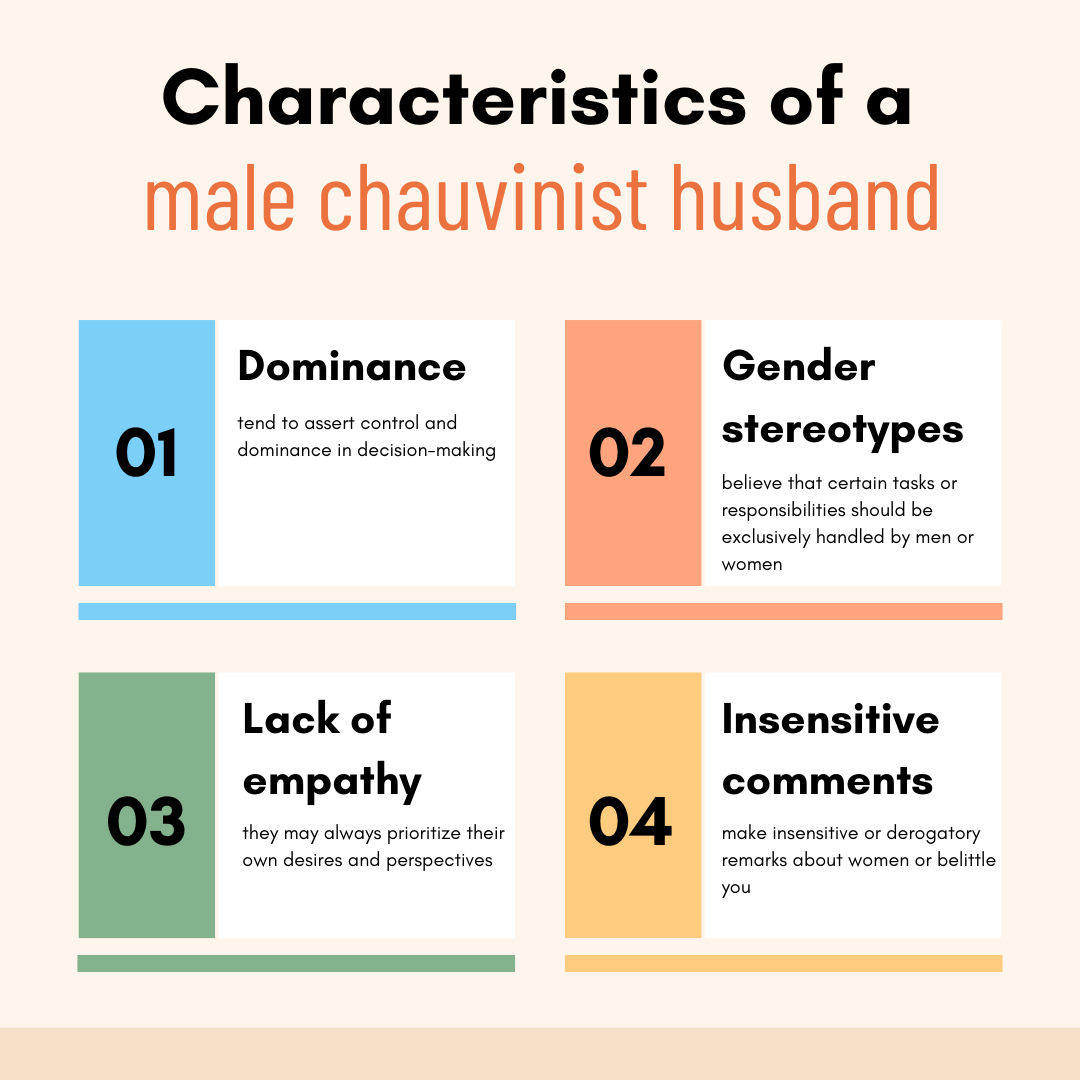 Characteristics of a
male chauvinist husband

01

Dominance

tend to assert control and dominance in decision-making

02

Gender stereotypes

believe that certain tasks or responsibilities should be exclusively handled by men or women

03

Lack of empathy

they may always prioritize their own desires and perspectives

04

Insensitive comments

make insensitive or derogatory remarks about women or belittle you